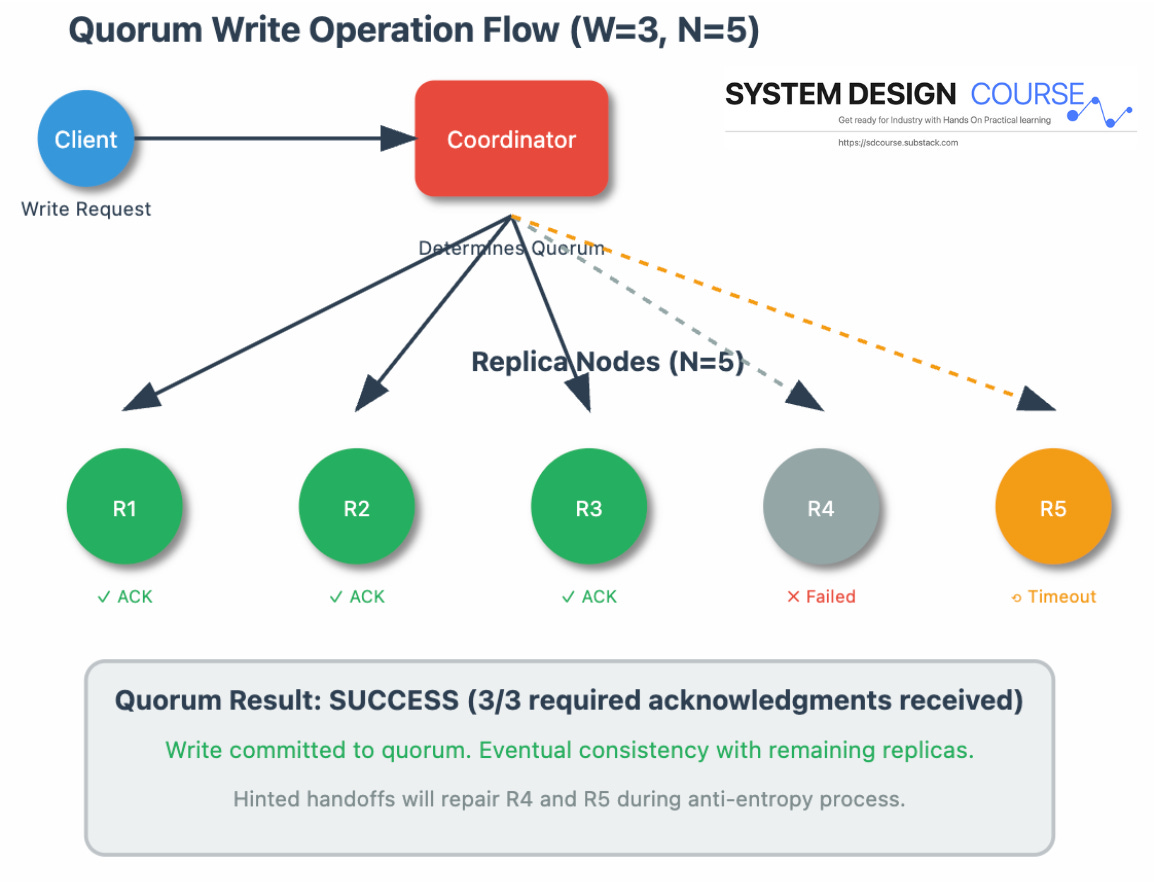 Quorum Write Operation Flow (W=3, N=5)

SYSTEM DESIGN COURSE
Get ready for Industry with Hands On Practical learning
https://sdcourse.substack.com

Client

Write Request

Coordinator

Determines Quorum

Replica Nodes (N=5)

R1

✓ ACK

R2

✓ ACK

R3

✓ ACK

R4

✕ Failed

R5

⟲ Timeout

Quorum Result: SUCCESS (3/3 required acknowledgments received)

Write committed to quorum. Eventual consistency with remaining replicas.

Hinted handoffs will repair R4 and R5 during anti-entropy process.